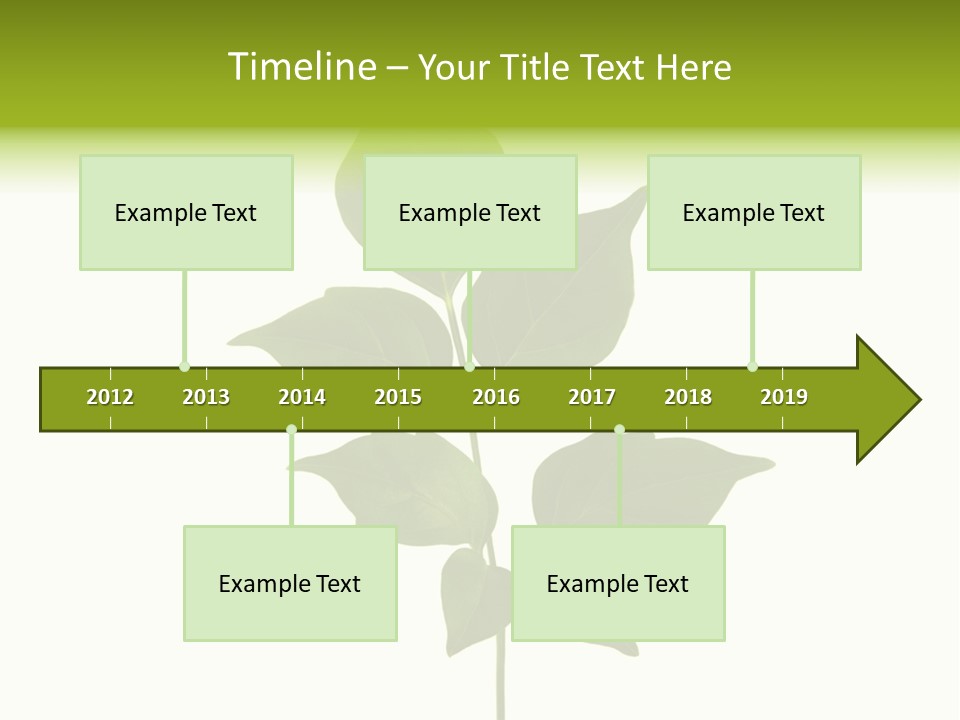 Timeline – Your Title Text Here

Example Text

Example Text

Example Text

2012 2013 2014 2015 2016 2017 2018 2019

Example Text

Example Text